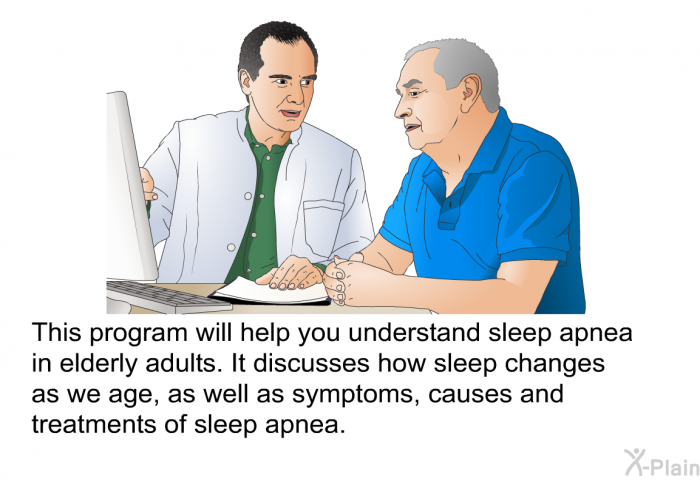 This program will help you understand sleep apnea in elderly adults. It discusses how sleep changes as we age, as well as symptoms, causes and treatments of sleep apnea.

X-Plain